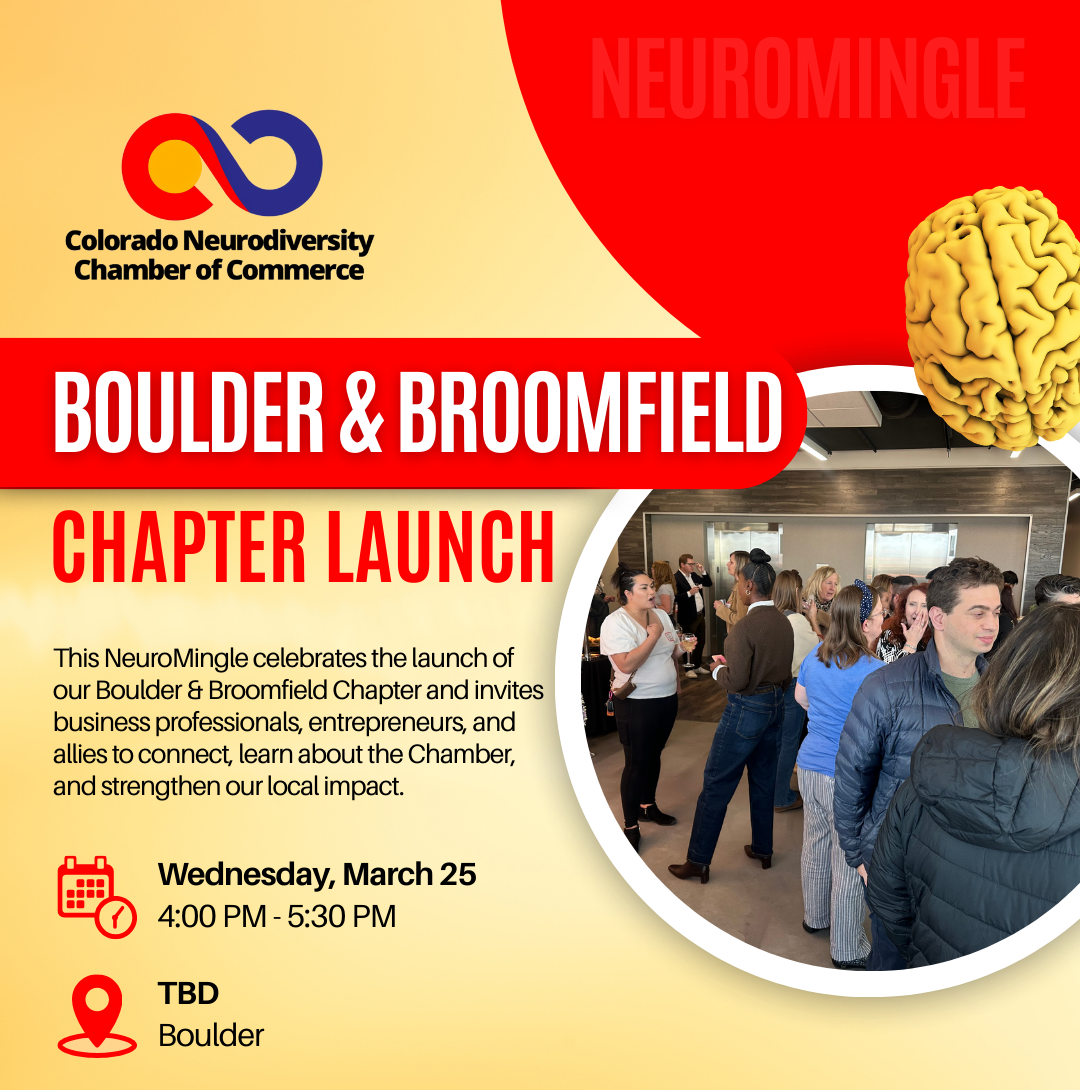 NEUROMINGLE

Colorado Neurodiversity Chamber of Commerce

BOULDER & BROOMFIELD

CHAPTER LAUNCH

This NeuroMingle celebrates the launch of our Boulder & Broomfield Chapter and invites business professionals, entrepreneurs, and allies to connect, learn about the Chamber, and strengthen our local impact.

Wednesday, March 25
4:00 PM - 5:30 PM

TBD
Boulder